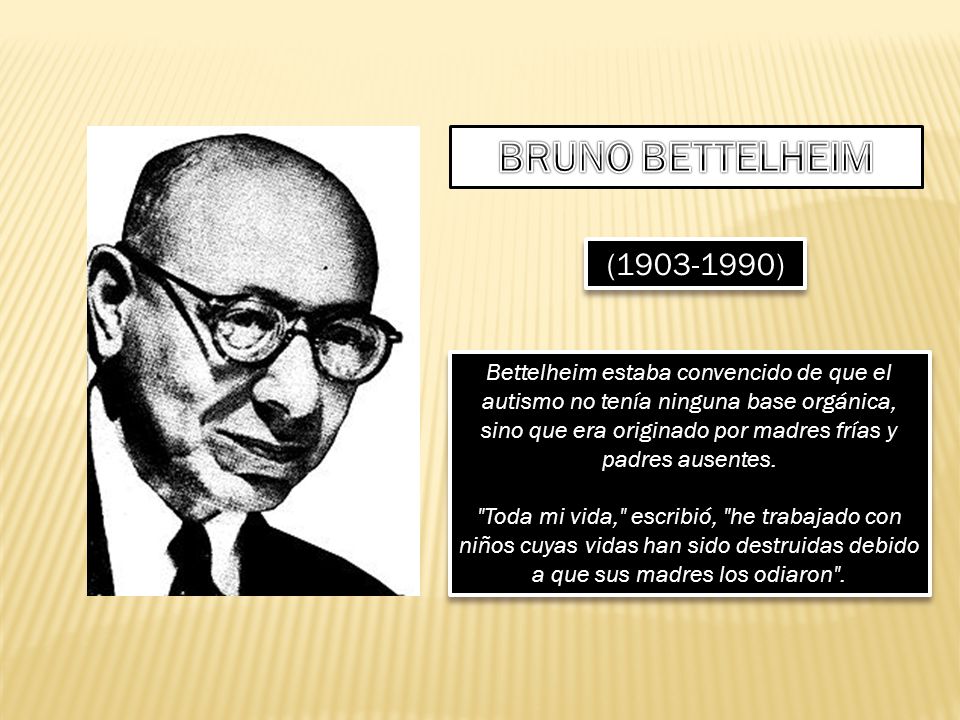 BRUNO BETTELHEIM

(1903-1990)

Bettelheim estaba convencido de que el autismo no tenía ninguna base orgánica, sino que era originado por madres frías y padres ausentes.

"Toda mi vida," escribió, "he trabajado con niños cuyas vidas han sido destruidas debido a que sus madres los odiaron".